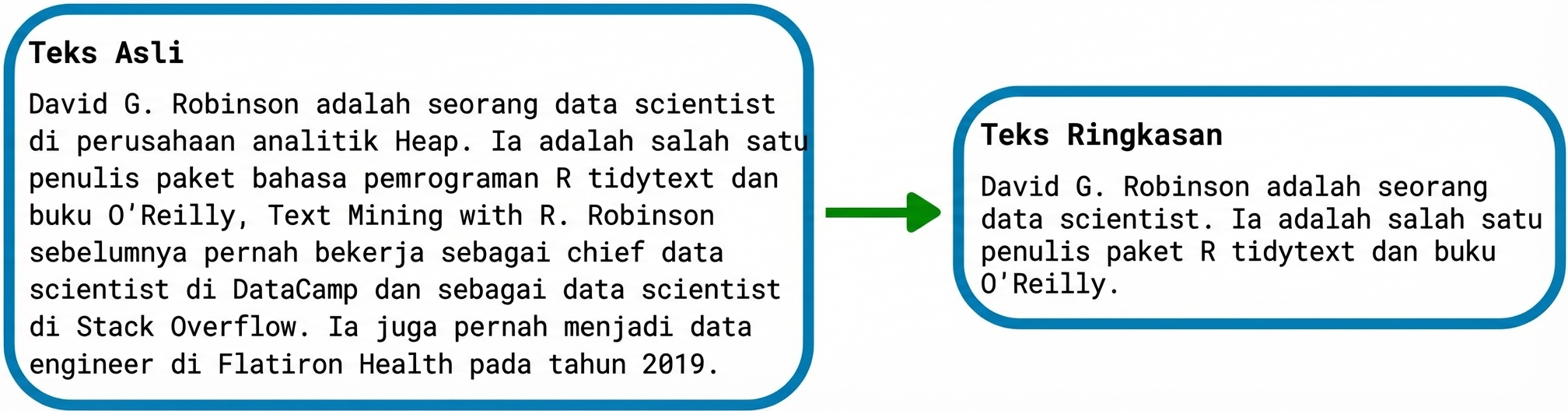 Teks Asli

David G. Robinson adalah seorang data scientist di perusahaan analitik Heap. Ia adalah salah satu penulis paket bahasa pemrograman R tidytext dan buku O'Reilly, Text Mining with R. Robinson sebelumnya pernah bekerja sebagai chief data scientist di DataCamp dan sebagai data scientist di Stack Overflow. Ia juga pernah menjadi data engineer di Flatiron Health pada tahun 2019.

Teks Ringkasan

David G. Robinson adalah seorang data scientist. Ia adalah salah satu penulis paket R tidytext dan buku O'Reilly.